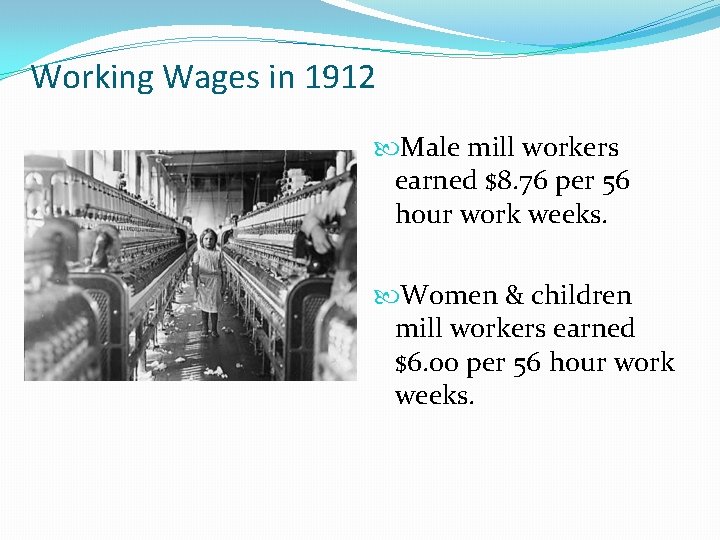 Working Wages in 1912

Male mill workers earned \$8.76 per 56 hour work weeks.

Women & children mill workers earned \$6.00 per 56 hour work weeks.